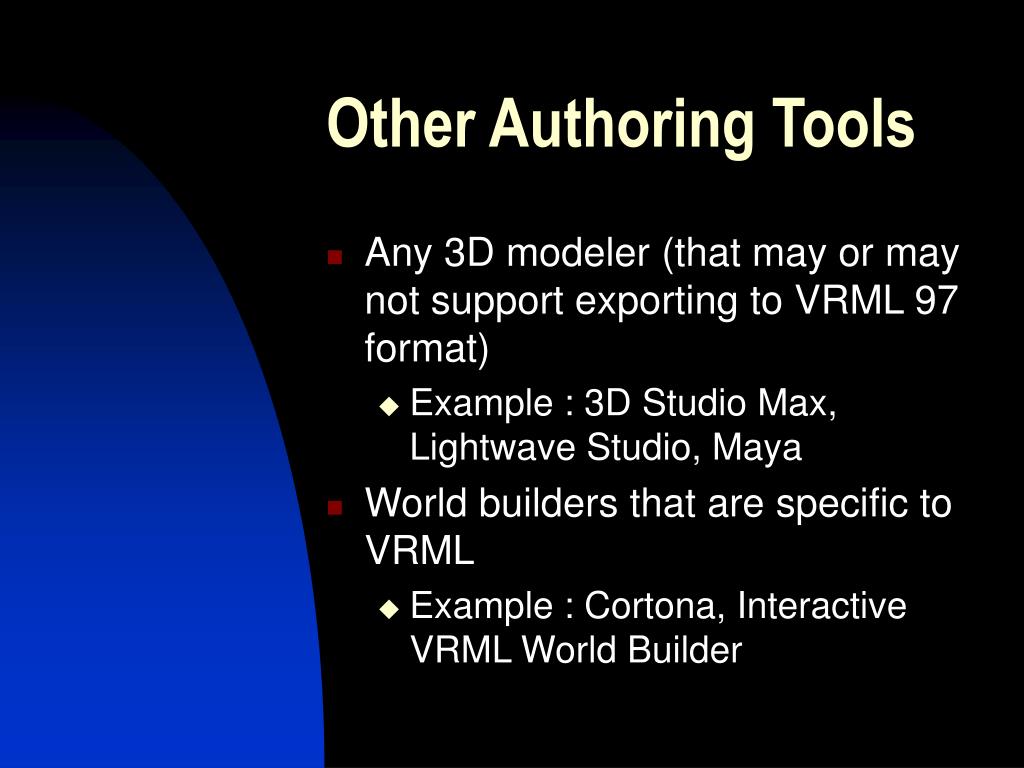 Other Authoring Tools

Any 3D modeler (that may or may not support exporting to VRML 97 format)

Example : 3D Studio Max, Lightwave Studio, Maya

World builders that are specific to VRML

Example : Cortona, Interactive VRML World Builder